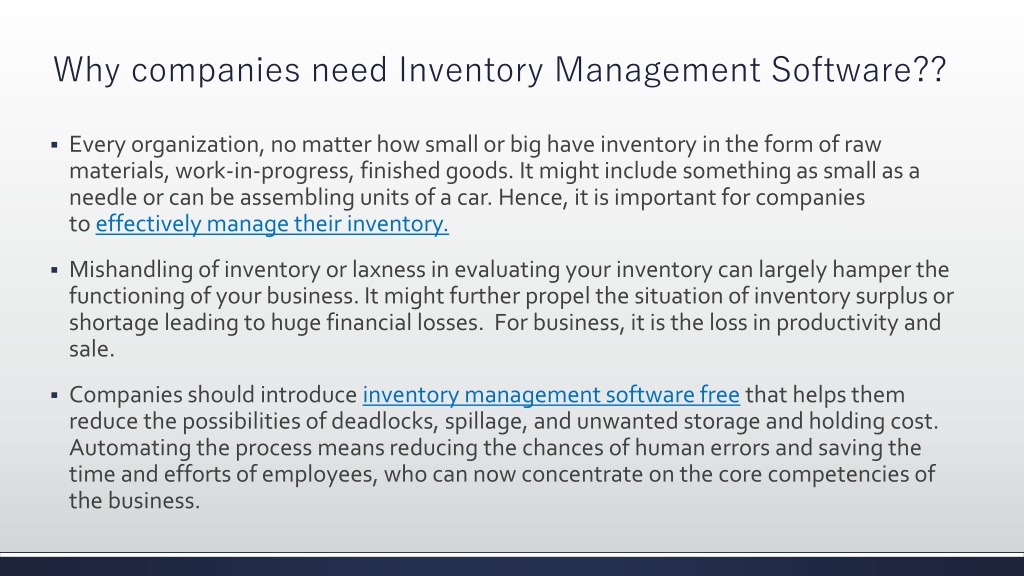 Why companies need Inventory Management Software??

▪ Every organization, no matter how small or big have inventory in the form of raw materials, work-in-progress, finished goods. It might include something as small as a needle or can be assembling units of a car. Hence, it is important for companies to effectively manage their inventory.

▪ Mishandling of inventory or laxness in evaluating your inventory can largely hamper the functioning of your business. It might further propel the situation of inventory surplus or shortage leading to huge financial losses. For business, it is the loss in productivity and sale.

▪ Companies should introduce inventory management software free that helps them reduce the possibilities of deadlocks, spillage, and unwanted storage and holding cost. Automating the process means reducing the chances of human errors and saving the time and efforts of employees, who can now concentrate on the core competencies of the business.